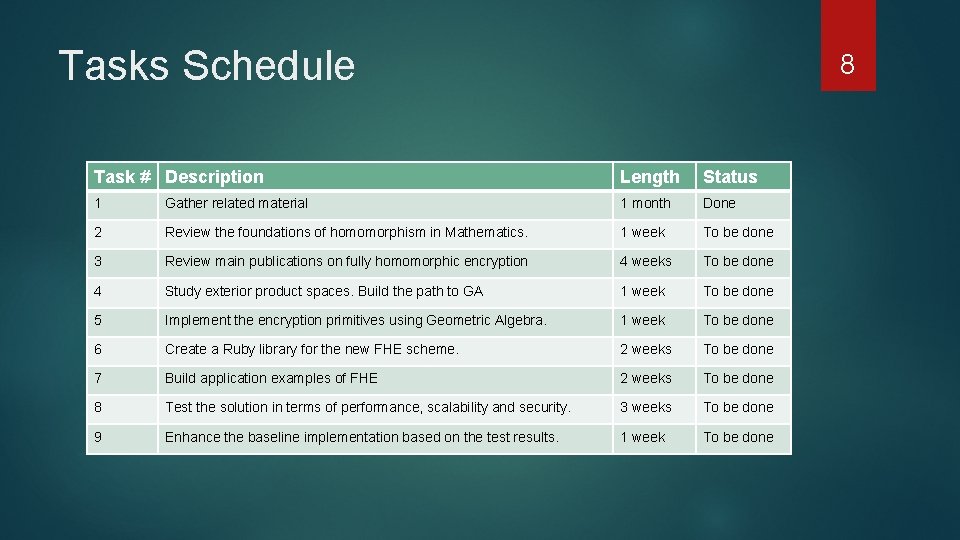 Tasks Schedule

8

| Task # | Description | Length | Status |
|---|---|---|---|
| 1 | Gather related material | 1 month | Done |
| 2 | Review the foundations of homomorphism in Mathematics. | 1 week | To be done |
| 3 | Review main publications on fully homomorphic encryption | 4 weeks | To be done |
| 4 | Study exterior product spaces. Build the path to GA | 1 week | To be done |
| 5 | Implement the encryption primitives using Geometric Algebra. | 1 week | To be done |
| 6 | Create a Ruby library for the new FHE scheme. | 2 weeks | To be done |
| 7 | Build application examples of FHE | 2 weeks | To be done |
| 8 | Test the solution in terms of performance, scalability and security. | 3 weeks | To be done |
| 9 | Enhance the baseline implementation based on the test results. | 1 week | To be done |